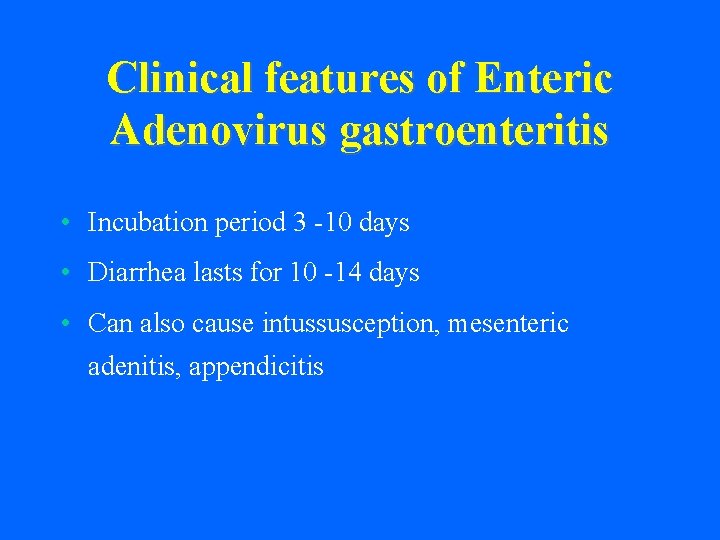 Clinical features of Enteric Adenovirus gastroenteritis

• Incubation period 3 -10 days
• Diarrhea lasts for 10 -14 days
• Can also cause intussusception, mesenteric adenitis, appendicitis